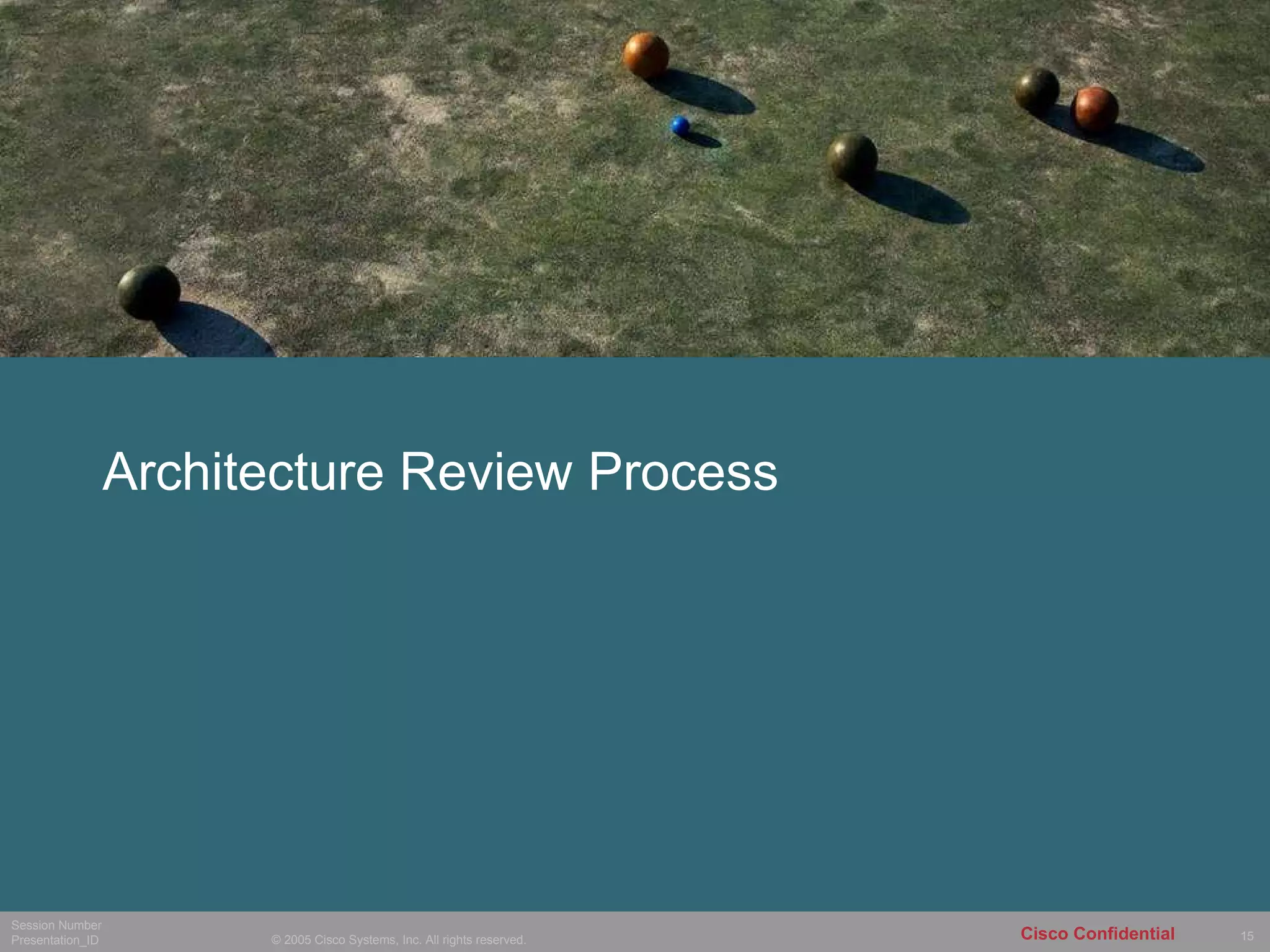 Architecture Review Process

Session Number
Presentation_ID

© 2005 Cisco Systems, Inc. All rights reserved.

Cisco Confidential

15